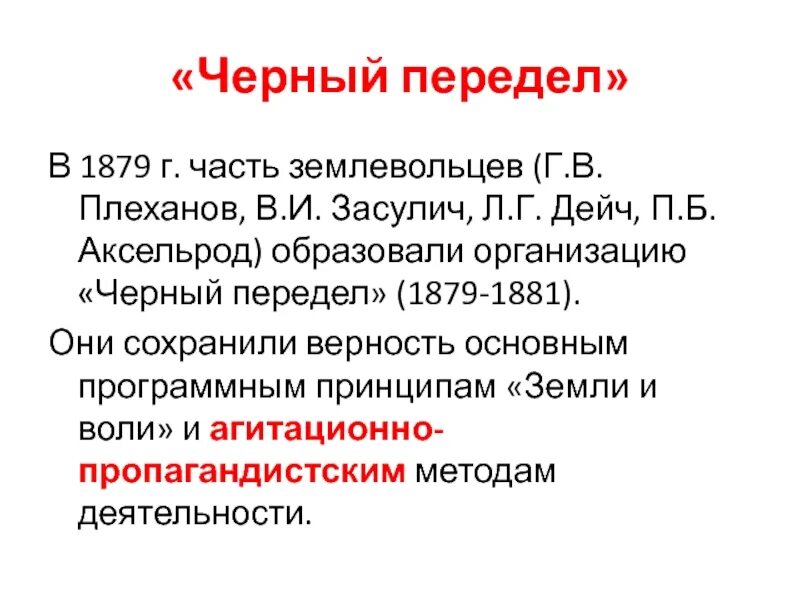 «Черный передел»

В 1879 г. часть землевольцев (Г.В. Плеханов, В.И. Засулич, Л.Г. Дейч, П.Б. Аксельрод) образовали организацию «Черный передел» (1879-1881).

Они сохранили верность основным программным принципам «Земли и воли» и агитационно-пропагандистским методам деятельности.